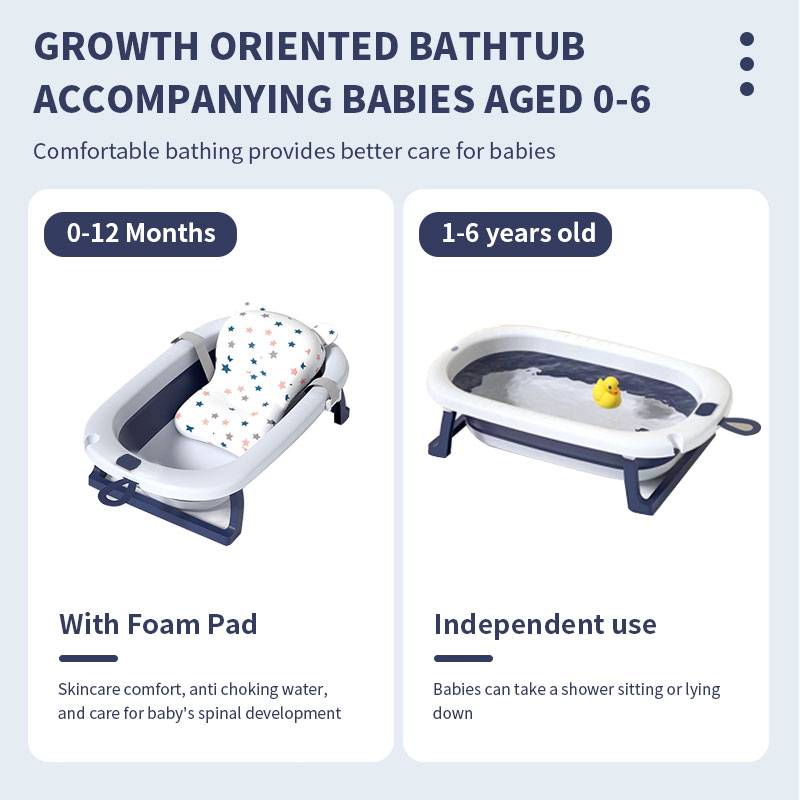 GROWTH ORIENTED BATHTUB ACCOMPANYING BABIES AGED 0-6

Comfortable bathing provides better care for babies

0-12 Months

With Foam Pad

Skincare comfort, anti choking water, and care for baby's spinal development

1-6 years old

Independent use

Babies can take a shower sitting or lying down